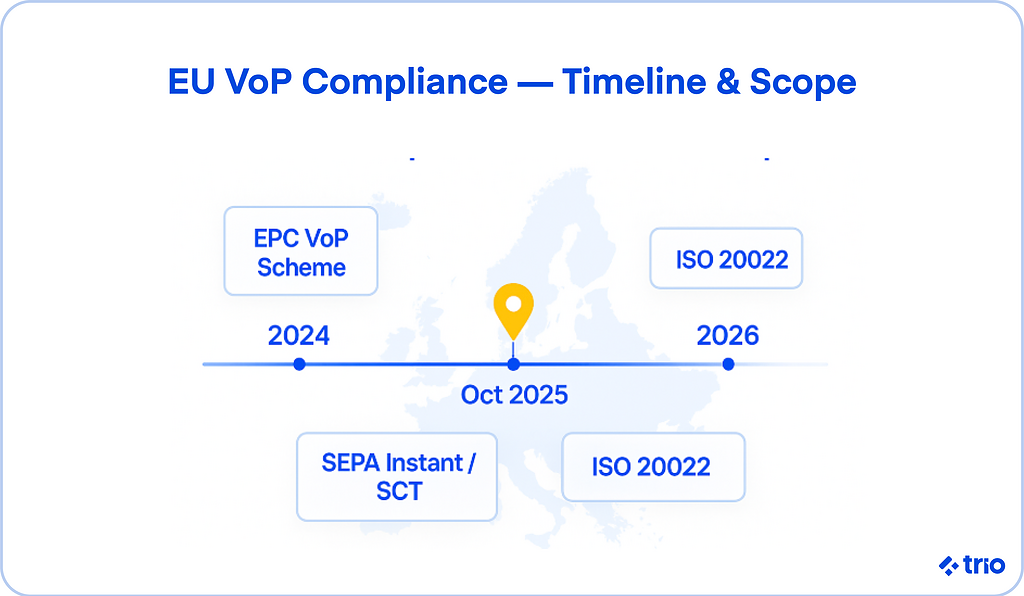 EU VoP Compliance — Timeline & Scope

EPC VoP Scheme

ISO 20022

2024

2026

Oct 2025

SEPA Instant / SCT

ISO 20022

trio